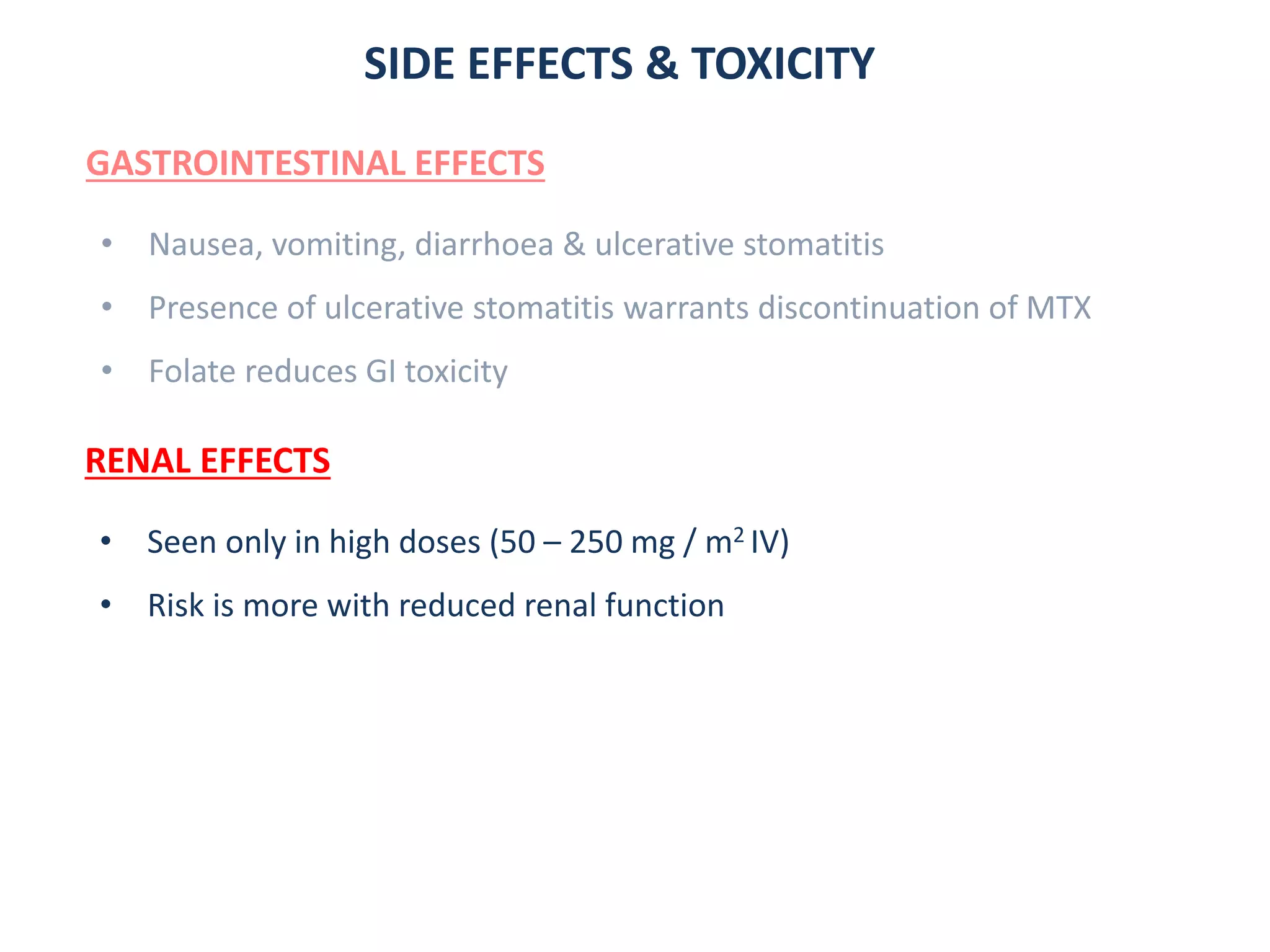 SIDE EFFECTS & TOXICITY

GASTROINTESTINAL EFFECTS

• Nausea, vomiting, diarrhoea & ulcerative stomatitis
• Presence of ulcerative stomatitis warrants discontinuation of MTX
• Folate reduces GI toxicity

RENAL EFFECTS

• Seen only in high doses (50 – 250 mg / $m^2$ IV)
• Risk is more with reduced renal function